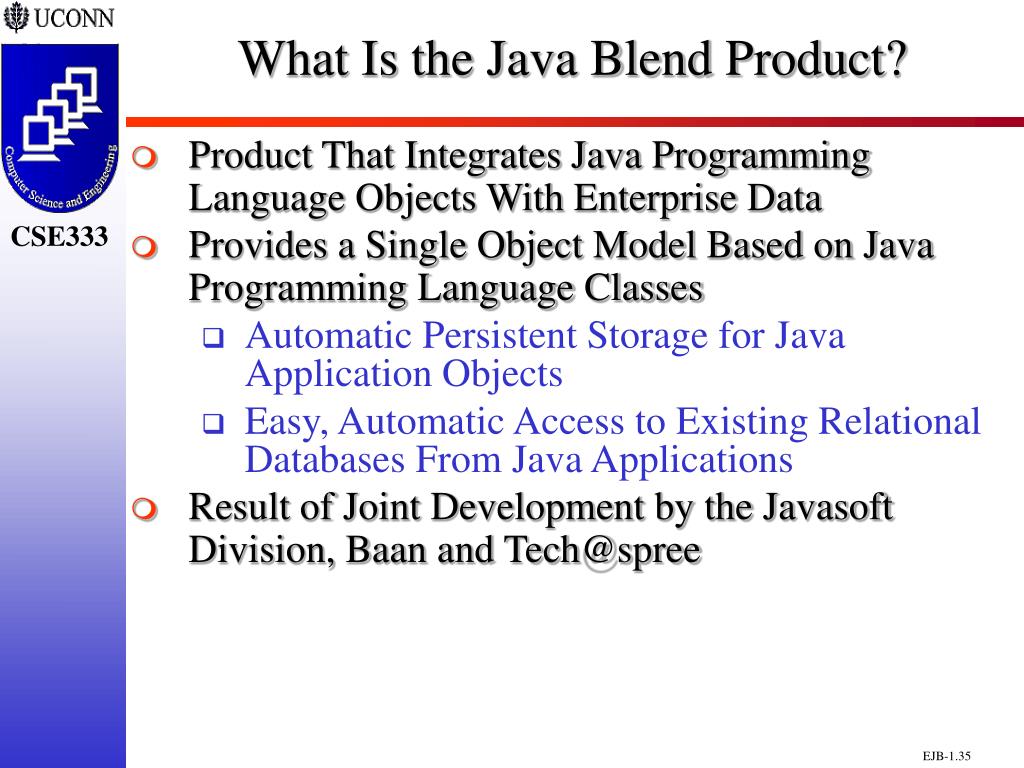 UCONN

Computer Science and Engineering

CSE333

What Is the Java Blend Product?

Product That Integrates Java Programming Language Objects With Enterprise Data

Provides a Single Object Model Based on Java Programming Language Classes

Automatic Persistent Storage for Java Application Objects

Easy, Automatic Access to Existing Relational Databases From Java Applications

Result of Joint Development by the Javasoft Division, Baan and Tech@spree

EJB-1.35